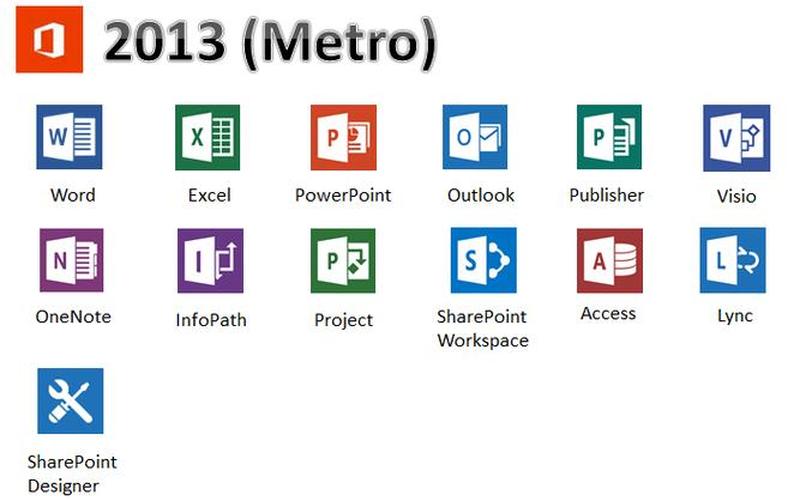 2013 (Metro)

W
Word

X
Excel

P
PowerPoint

O
Outlook

P
Publisher

V
Visio

N
OneNote

I
InfoPath

P
Project

S
SharePoint Workspace

A
Access

L
Lync

SharePoint Designer